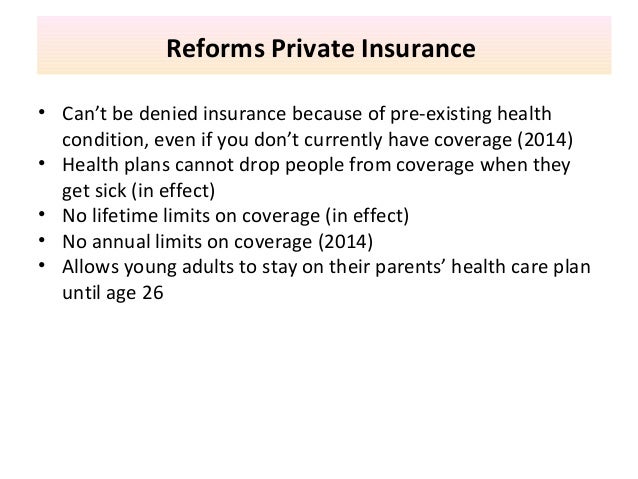 Reforms Private Insurance

• Can’t be denied insurance because of pre-existing health condition, even if you don’t currently have coverage (2014)
• Health plans cannot drop people from coverage when they get sick (in effect)
• No lifetime limits on coverage (in effect)
• No annual limits on coverage (2014)
• Allows young adults to stay on their parents’ health care plan until age 26